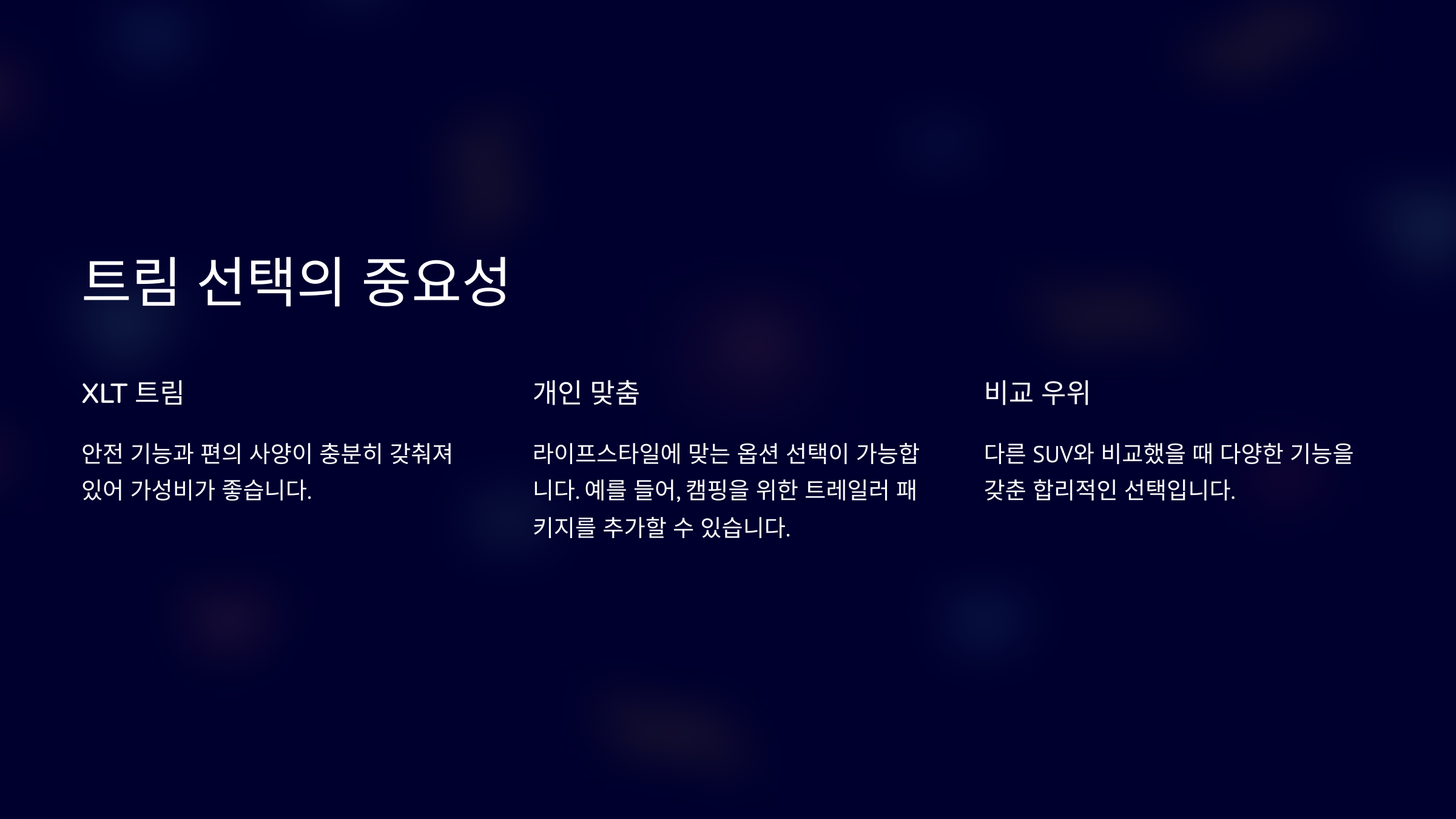 트림 선택의 중요성

XLT 트림

안전 기능과 편의 사양이 충분히 갖춰져 있어 가성비가 좋습니다.

개인 맞춤

라이프스타일에 맞는 옵션 선택이 가능합니다. 예를 들어, 캠핑을 위한 트레일러 패키지를 추가할 수 있습니다.

비교 우위

다른 SUV와 비교했을 때 다양한 기능을 갖춘 합리적인 선택입니다.